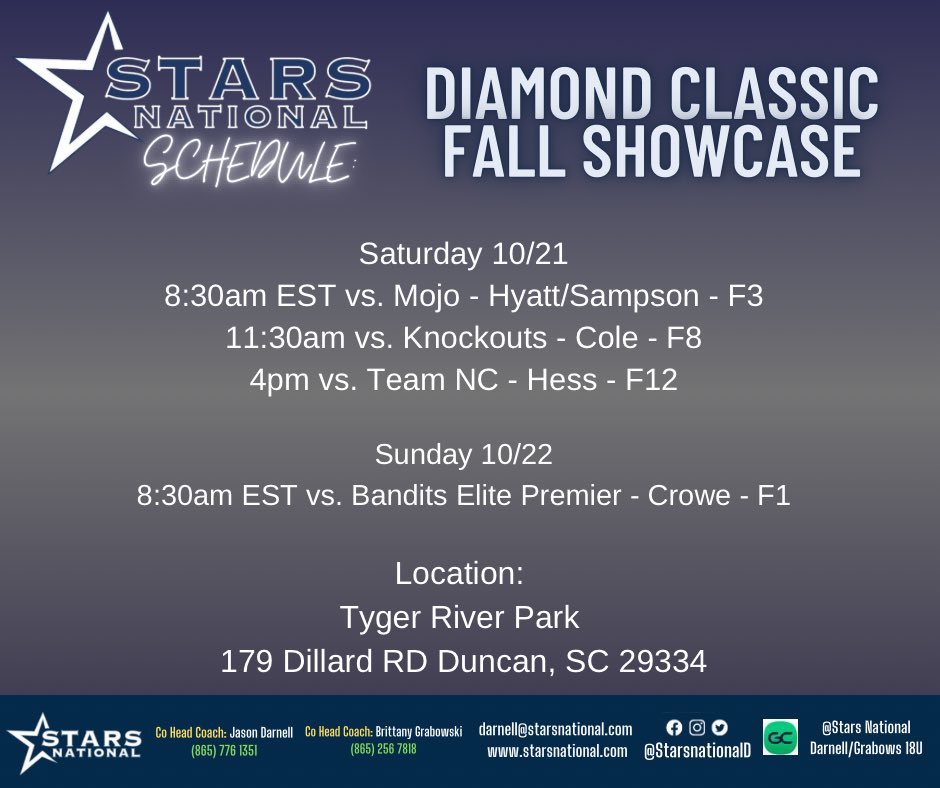 STARS NATIONAL SCHEDULE

DIAMOND CLASSIC FALL SHOWCASE

Saturday 10/21
8:30am EST vs. Mojo - Hyatt/Sampson - F3
11:30am vs. Knockouts - Cole - F8
4pm vs. Team NC - Hess - F12

Sunday 10/22
8:30am EST vs. Bandits Elite Premier - Crowe - F1

Location:
Tyger River Park
179 Dillard RD Duncan, SC 29334

STARS NATIONAL

Co Head Coach: Jason Darnell
(865) 776 1351

Co Head Coach: Brittany Grabowski
(865) 256 7818

darnell@starsnational.com
www.starsnational.com

@StarsnationalD

GC

@Stars National
Darnell/Grabows 18U